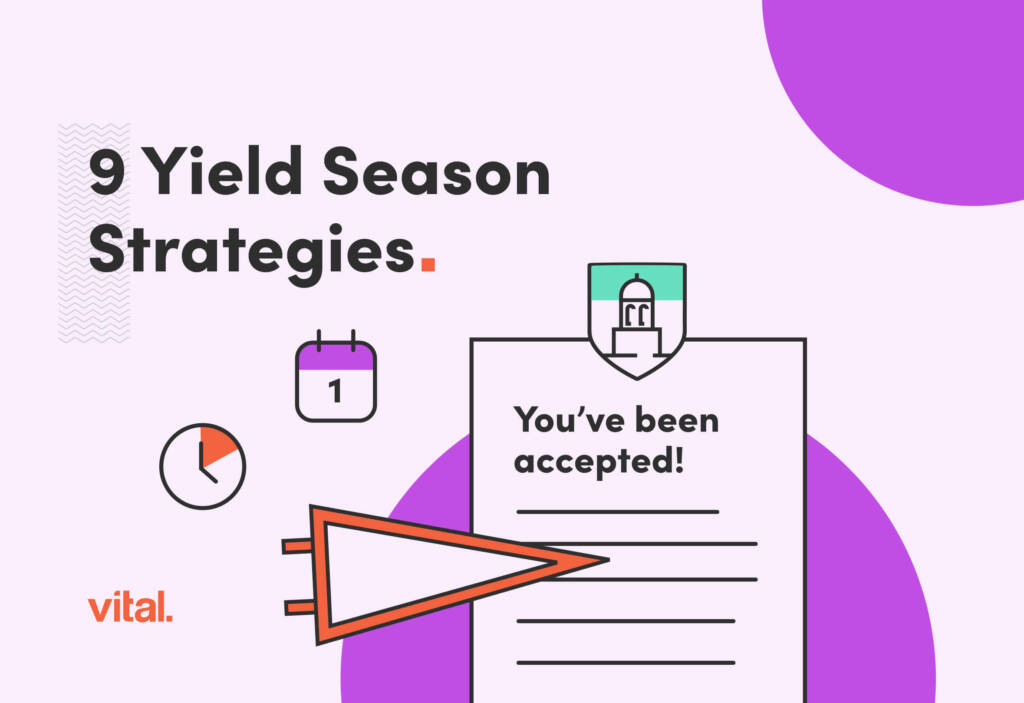 9 Yield Season Strategies.

1

You've been accepted!

vital.